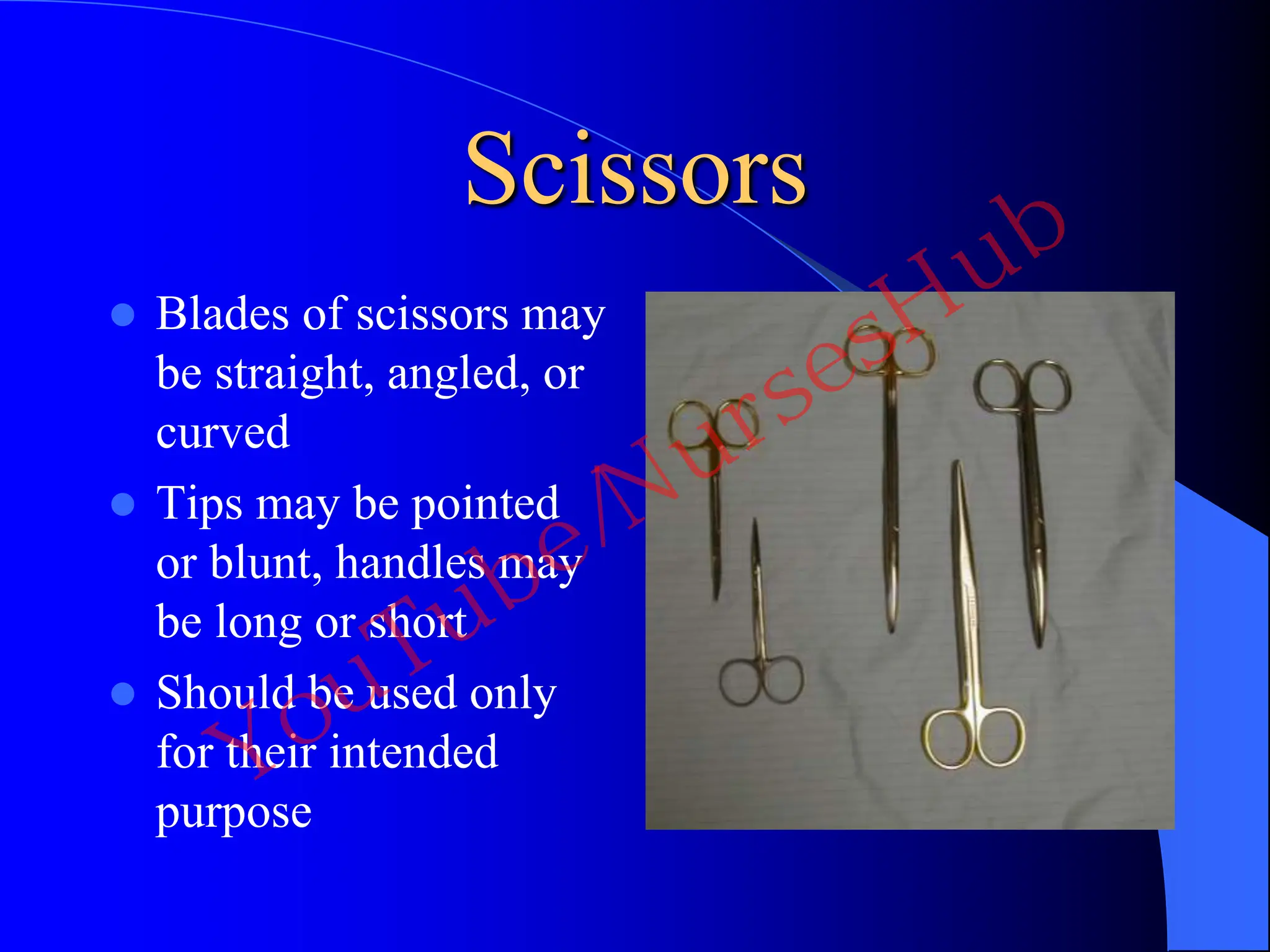 Scissors

- Blades of scissors may be straight, angled, or curved
- Tips may be pointed or blunt, handles may be long or short
- Should be used only for their intended purpose

YouTube/NursesHub